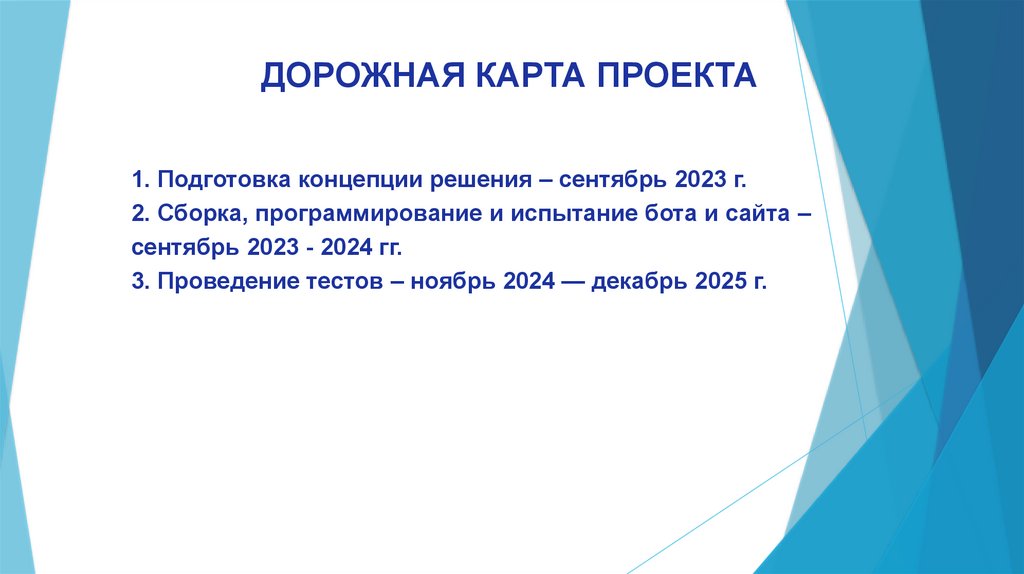 ДОРОЖНАЯ КАРТА ПРОЕКТА

1. Подготовка концепции решения – сентябрь 2023 г.
2. Сборка, программирование и испытание бота и сайта – сентябрь 2023 - 2024 гг.
3. Проведение тестов – ноябрь 2024 — декабрь 2025 г.